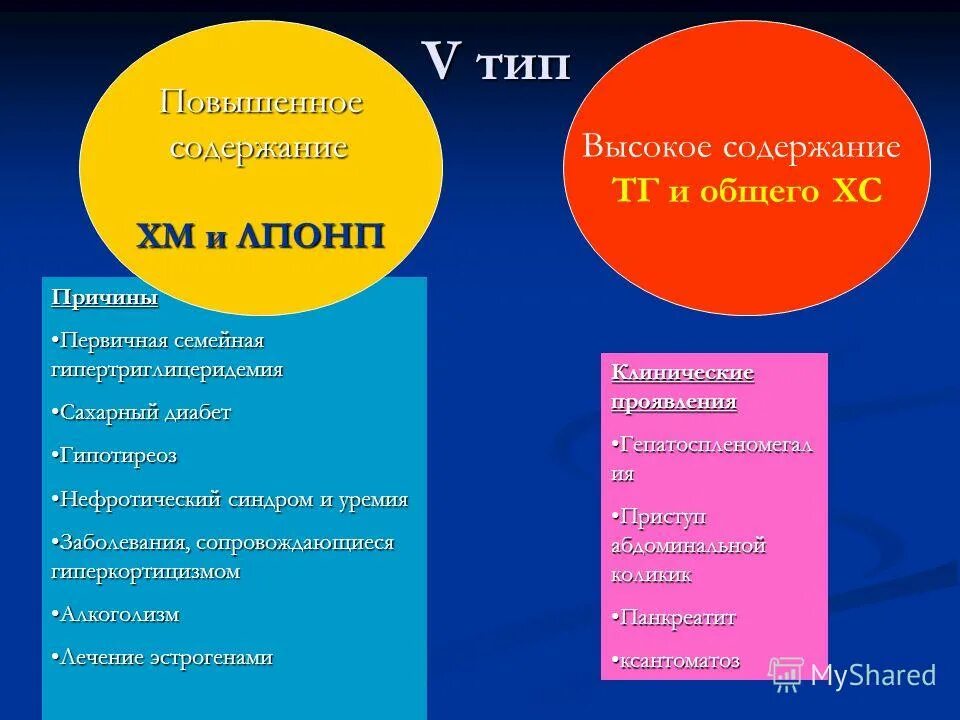 V тип

Повышенное содержание

ХМ и ЛПОНП

Высокое содержание ТГ и общего ХС

Причины

•Первичная семейная гипертриглицеридемия

•Сахарный диабет

•Гипотиреоз

•Нефротический синдром и уремия

•Заболевания, сопровождающиеся гиперкортицизмом

•Алкоголизм

•Лечение эстрогенами

Клинические проявления

•Гепатоспленомегалия

•Приступ абдоминальной коликик

•Панкреатит

•ксантоматоз

MyShared